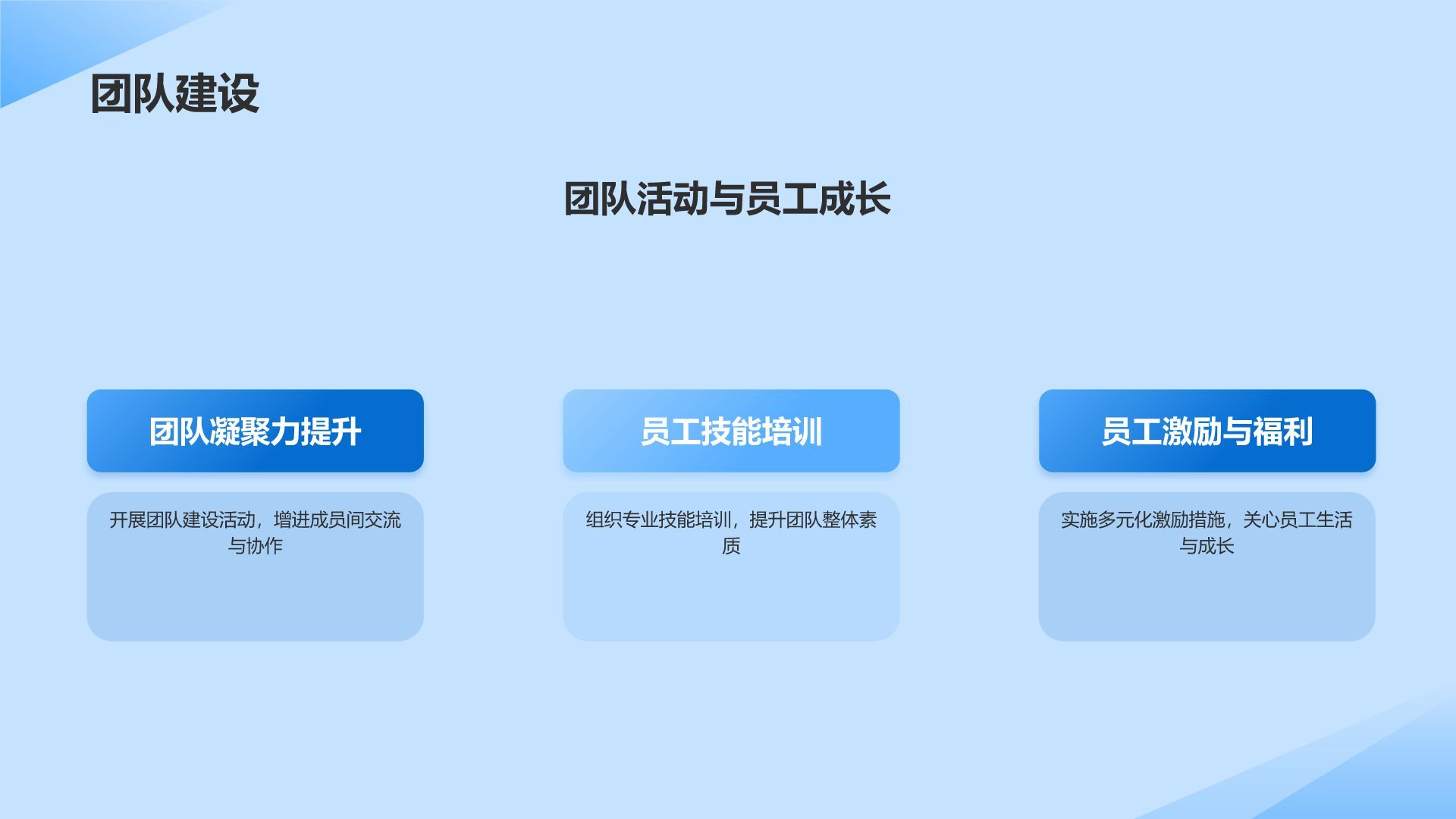 团队建设

团队活动与员工成长

团队凝聚力提升

开展团队建设活动，增进成员间交流与协作

员工技能培训

组织专业技能培训，提升团队整体素质

员工激励与福利

实施多元化激励措施，关心员工生活与成长